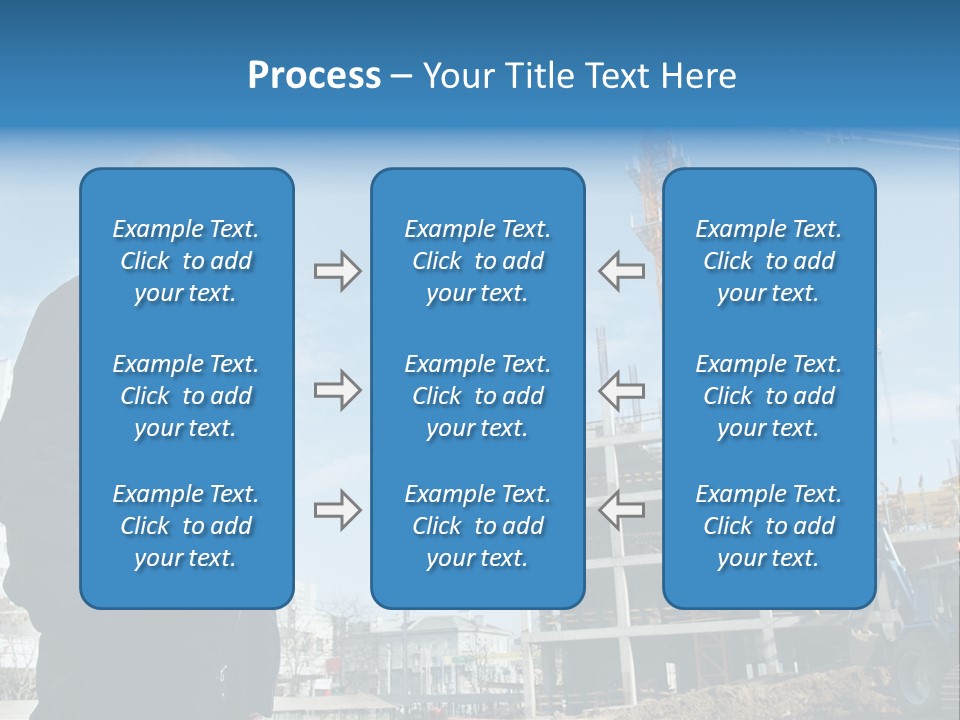 Process – Your Title Text Here

Example Text. Click to add your text.

Example Text. Click to add your text.

Example Text. Click to add your text.

Example Text. Click to add your text.

Example Text. Click to add your text.

Example Text. Click to add your text.

Example Text. Click to add your text.

Example Text. Click to add your text.

Example Text. Click to add your text.